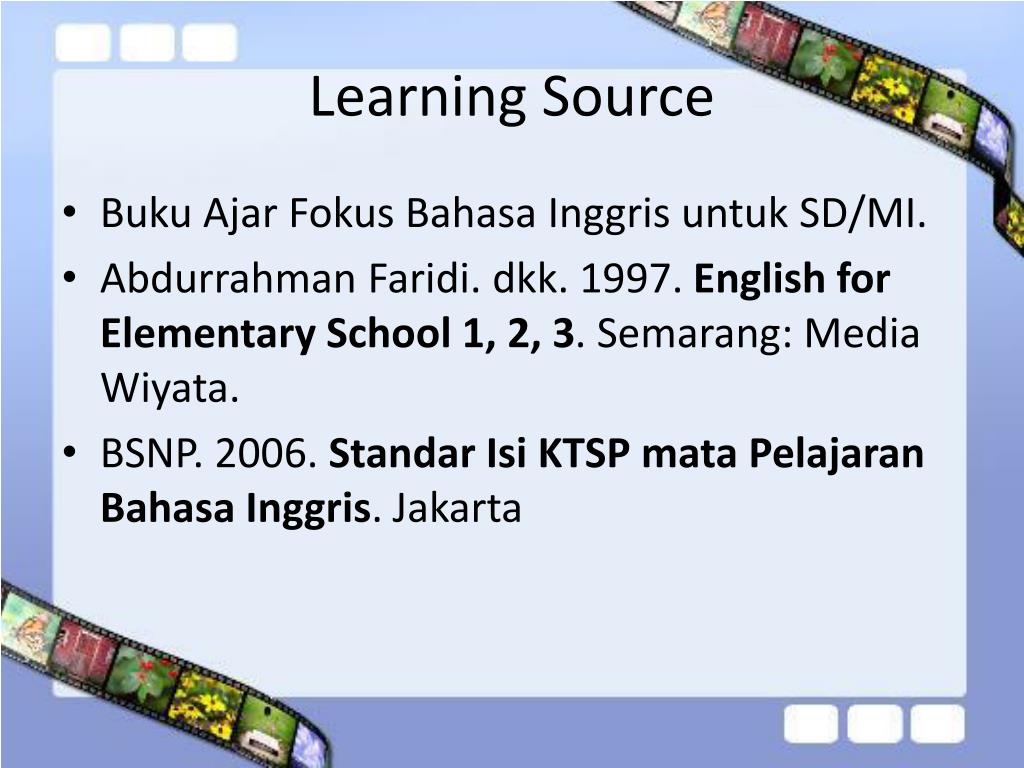 Learning Source

• Buku Ajar Fokus Bahasa Inggris untuk SD/MI.
• Abdurrahman Faridi. dkk. 1997. English for Elementary School 1, 2, 3. Semarang: Media Wiyata.
• BSNP. 2006. Standar Isi KTSP mata Pelajaran Bahasa Inggris. Jakarta